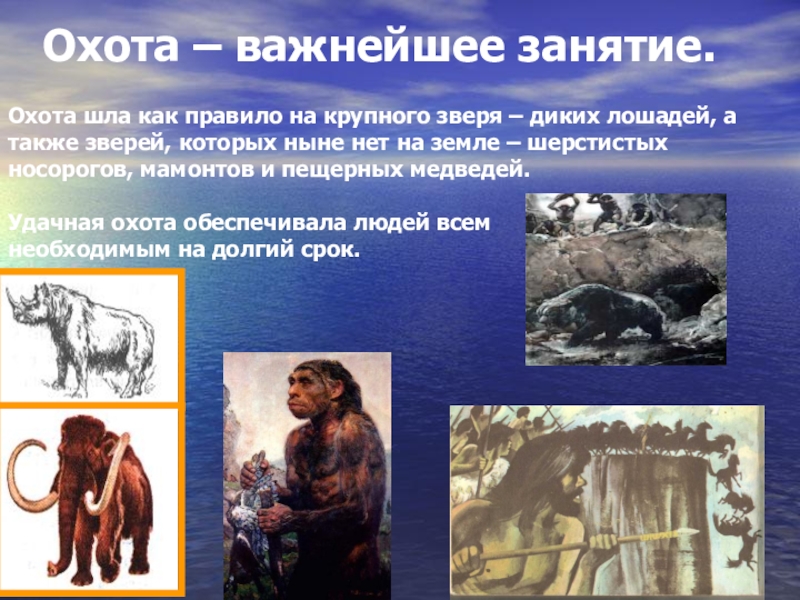 Охота – важнейшее занятие.

Охота шла как правило на крупного зверя – диких лошадей, а также зверей, которых ныне нет на земле – шерстистых носорогов, мамонтов и пещерных медведей.

Удачная охота обеспечивала людей всем необходимым на долгий срок.